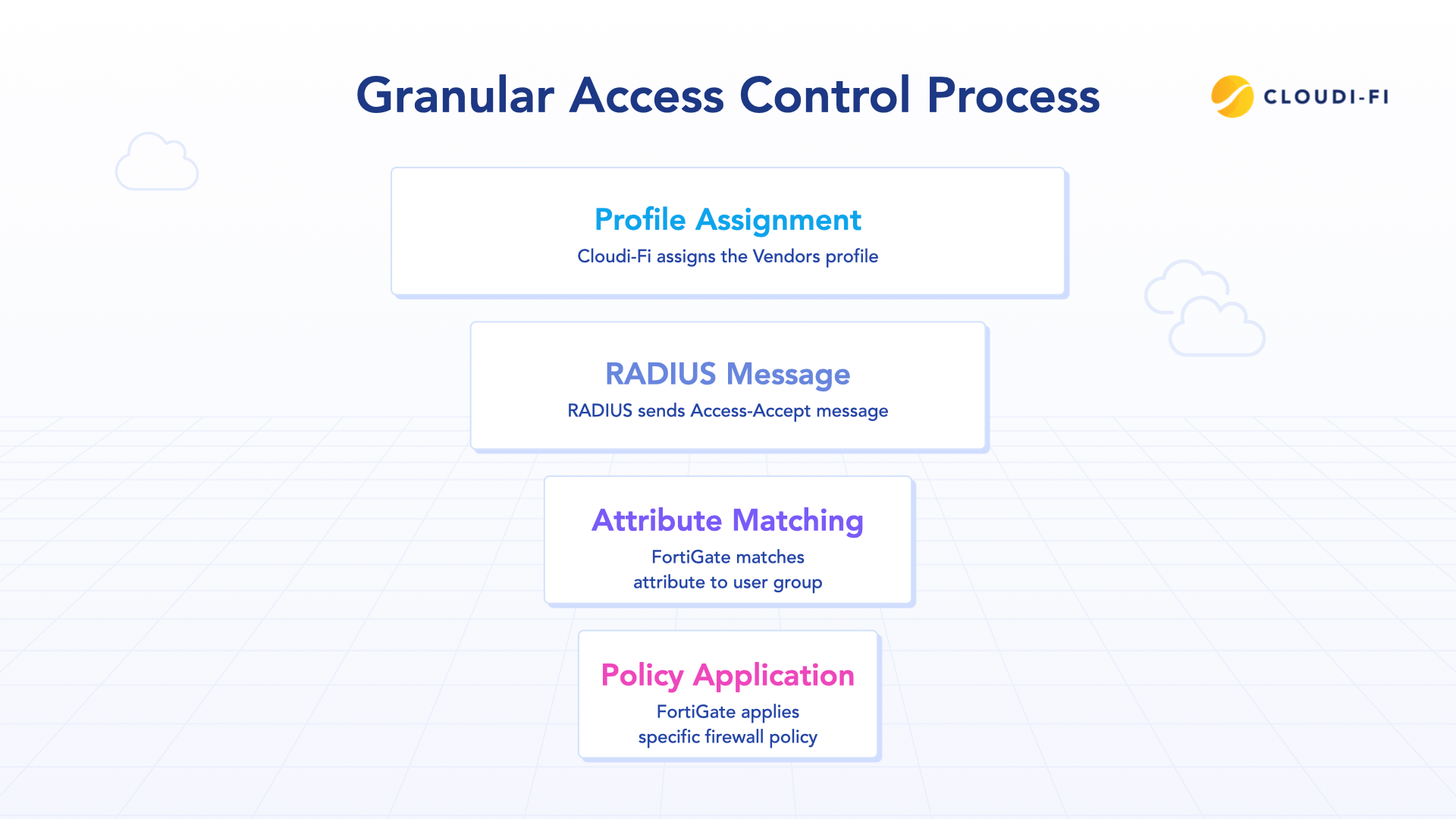 Granular Access Control Process

CLOUDI-FI

Profile Assignment
Cloudi-Fi assigns the Vendors profile

RADIUS Message
RADIUS sends Access-Accept message

Attribute Matching
FortiGate matches attribute to user group

Policy Application
FortiGate applies specific firewall policy